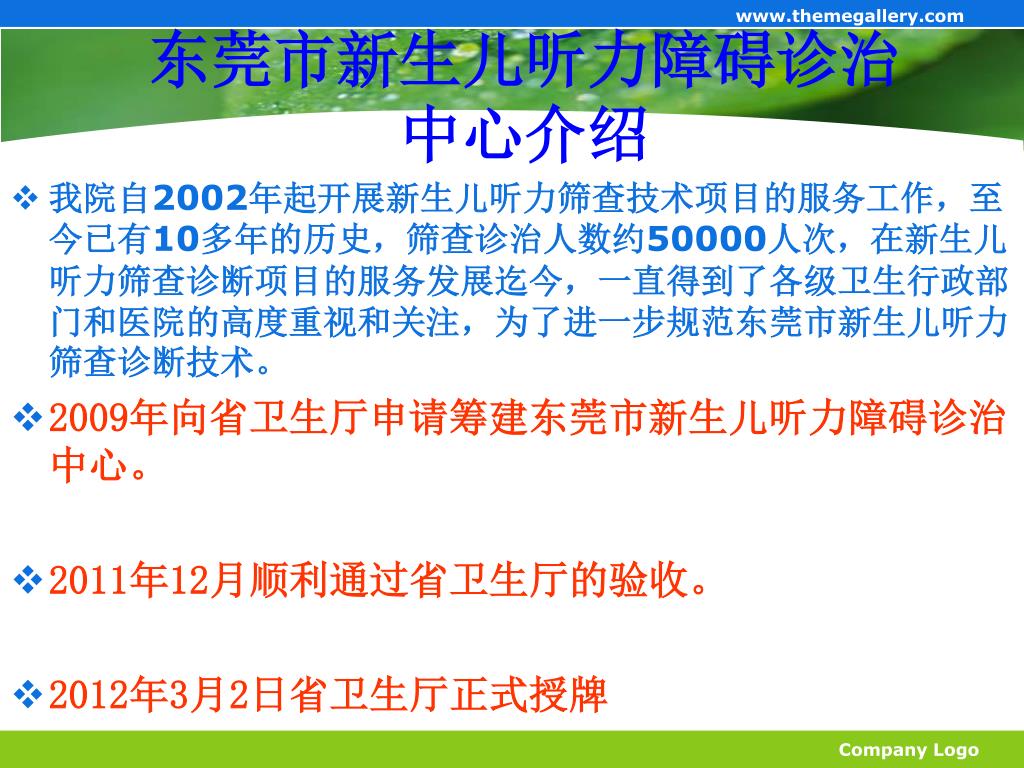 www.themegallery.com

东莞市新生儿听力障碍诊治中心介绍

❖ 我院自2002年起开展新生儿听力筛查技术项目的服务工作，至今已有10多年的历史，筛查诊治人数约50000人次，在新生儿听力筛查诊断项目的服务发展迄今，一直得到了各级卫生行政部门和医院的高度重视和关注，为了进一步规范东莞市新生儿听力筛查诊断技术。

❖ 2009年向省卫生厅申请筹建东莞市新生儿听力障碍诊治中心。

❖ 2011年12月顺利通过省卫生厅的验收。

❖ 2012年3月2日省卫生厅正式授牌

Company Logo